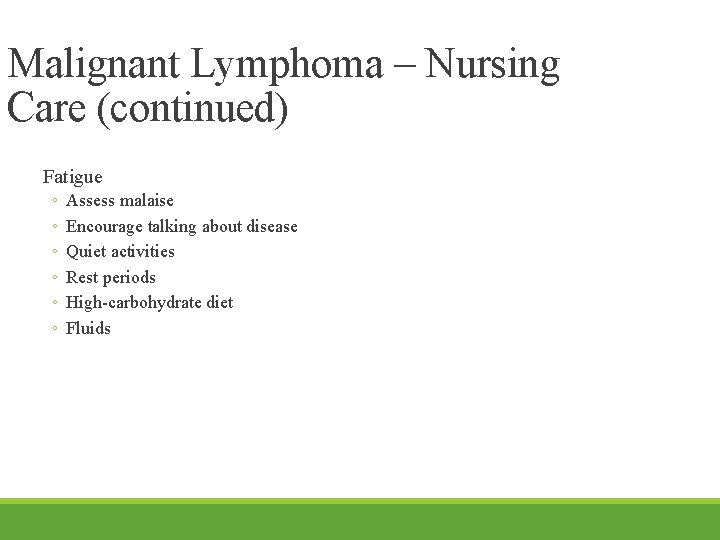 Malignant Lymphoma – Nursing Care (continued)

Fatigue

◦ Assess malaise
◦ Encourage talking about disease
◦ Quiet activities
◦ Rest periods
◦ High-carbohydrate diet
◦ Fluids